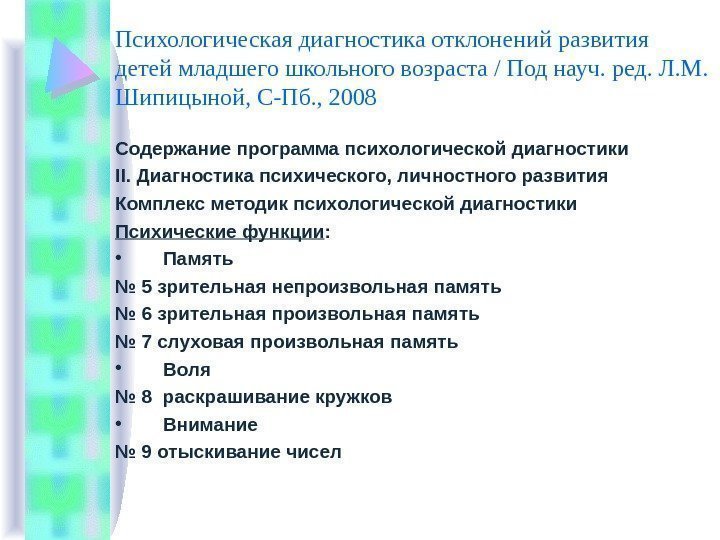 Психологическая диагностика отклонений развития детей младшего школьного возраста / Под науч. ред. Л.М. Шипицыной, С-Пб., 2008

Содержание программа психологической диагностики
II. Диагностика психического, личностного развития
Комплекс методик психологической диагностики
Психические функции:
• Память
№ 5 зрительная непроизвольная память
№ 6 зрительная произвольная память
№ 7 слуховая произвольная память
• Воля
№ 8 раскрашивание кружков
• Внимание
№ 9 отыскивание чисел